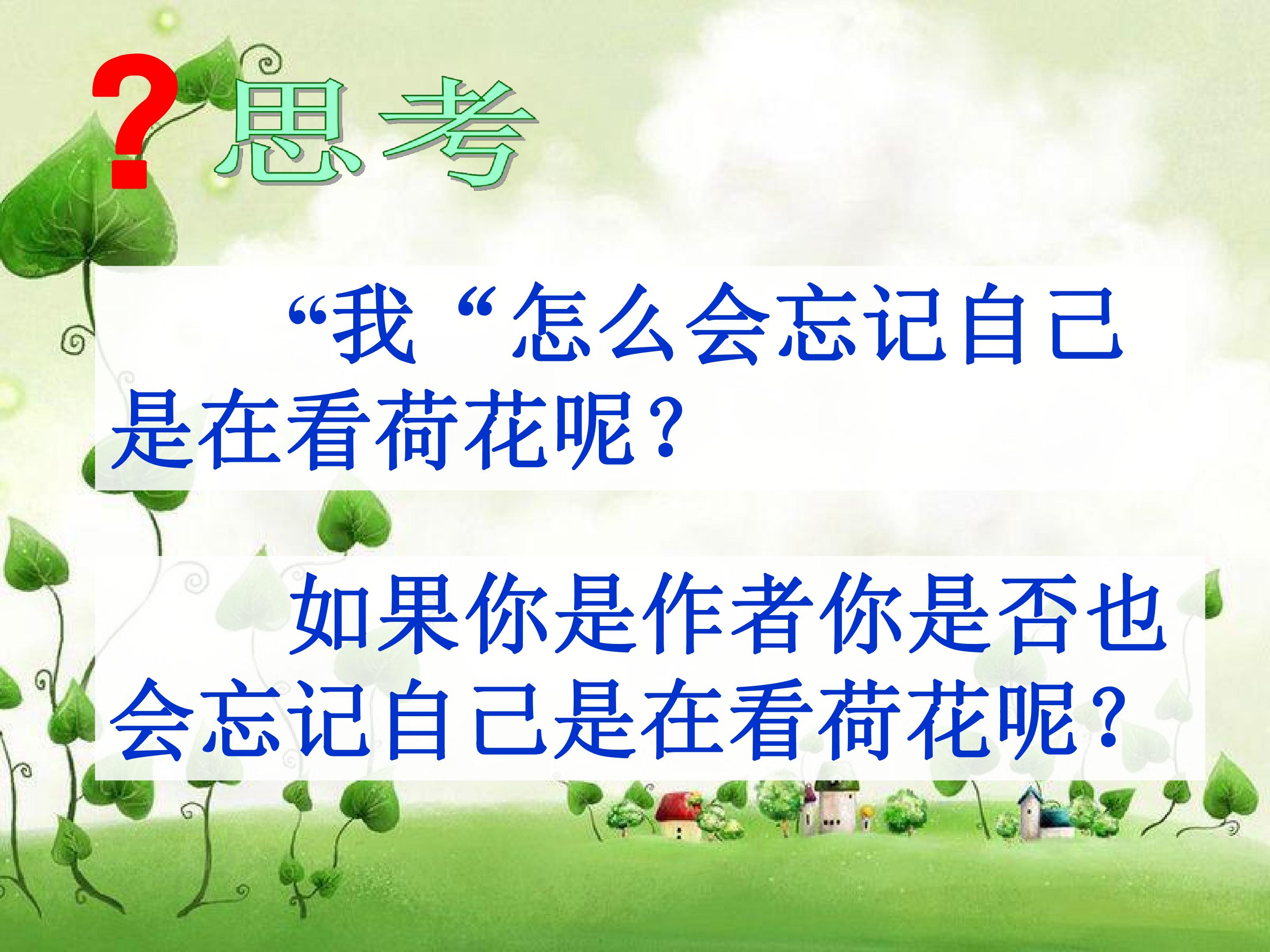 ?思考

“我“怎么会忘记自己是在看荷花呢？

如果你是作者你是否也会忘记自己是在看荷花呢？